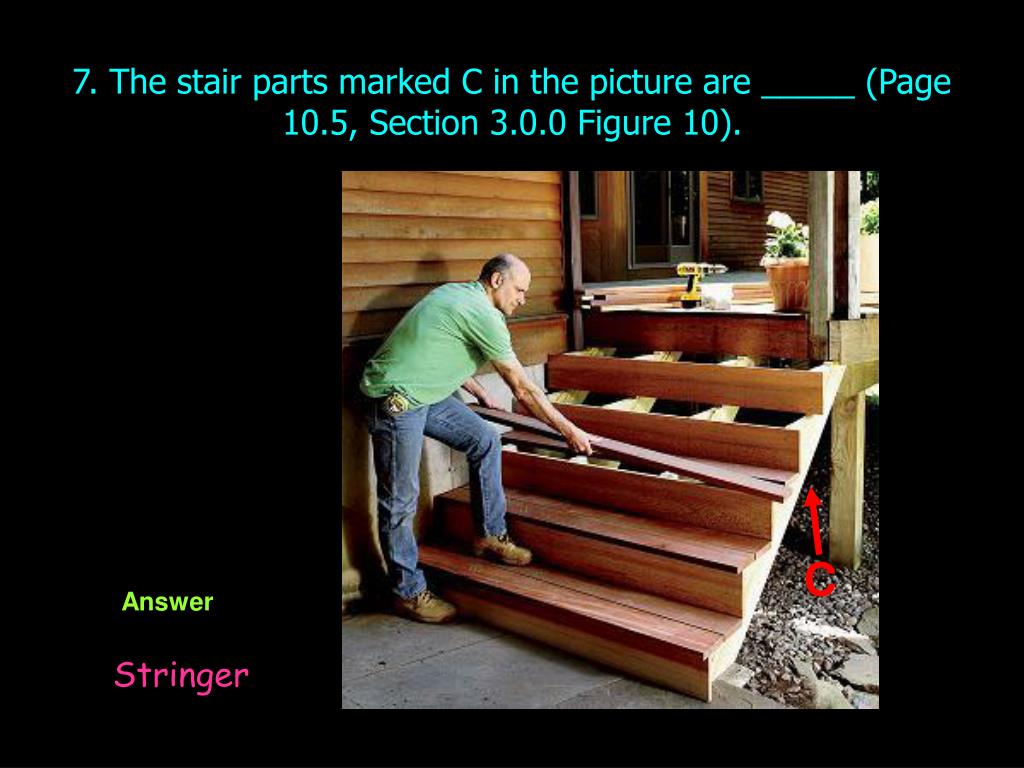 7. The stair parts marked C in the picture are _____ (Page 10.5, Section 3.0.0 Figure 10).

C

Answer

Stringer